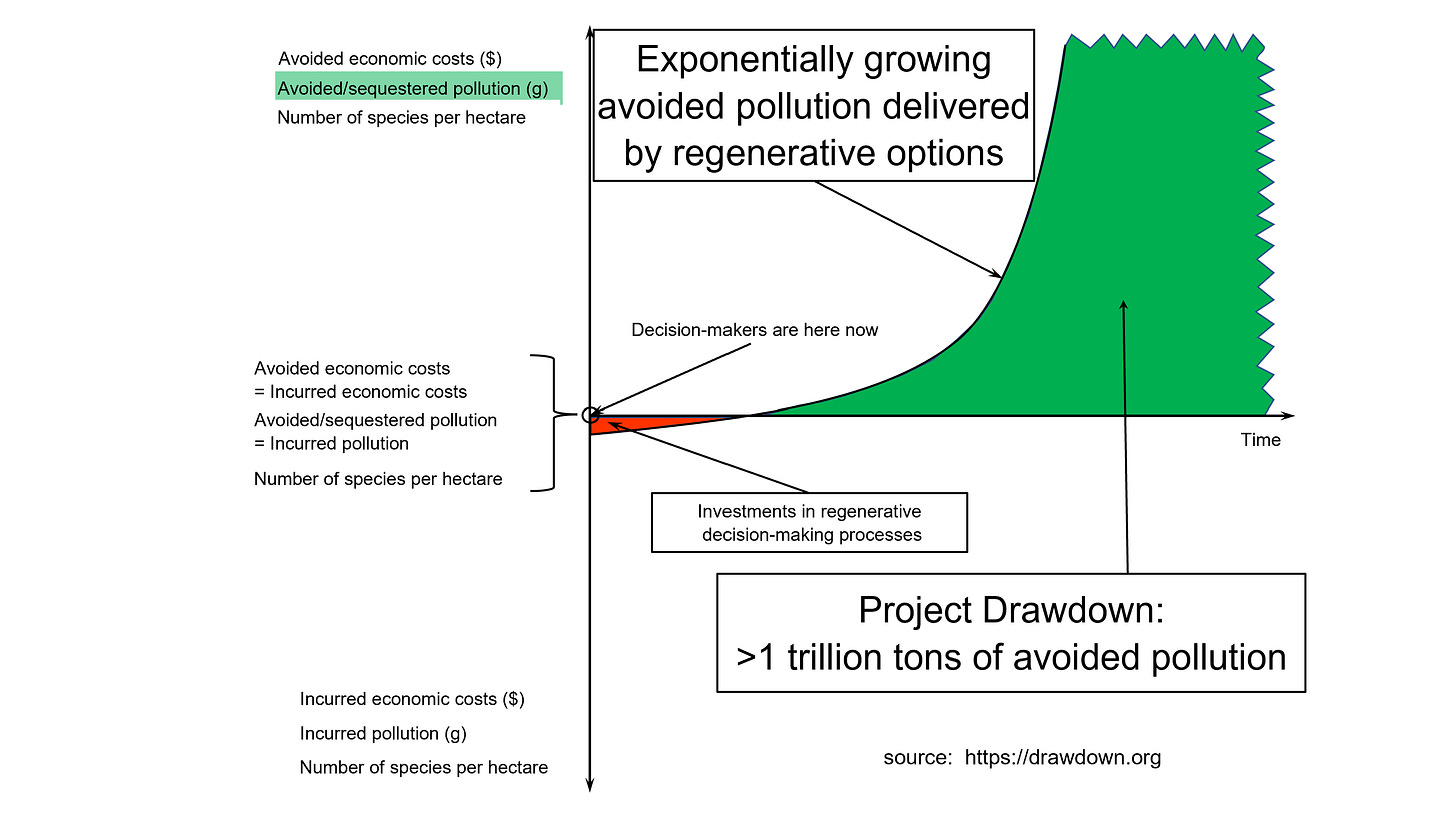 Avoided economic costs ($)
Avoided/sequestered pollution (g)
Number of species per hectare

Exponentially growing avoided pollution delivered by regenerative options

Decision-makers are here now

Avoided economic costs
= Incurred economic costs
Avoided/sequestered pollution
= Incurred pollution
Number of species per hectare

Time

Investments in regenerative decision-making processes

Project Drawdown:
>1 trillion tons of avoided pollution

Incurred economic costs ($)
Incurred pollution (g)
Number of species per hectare

source: https://drawdown.org